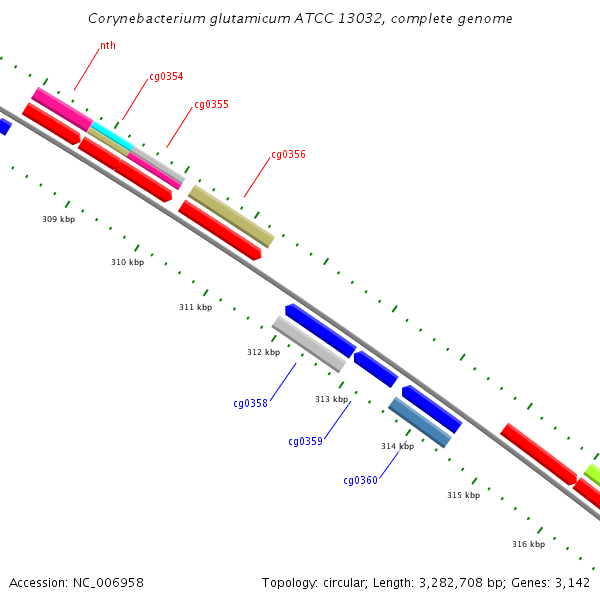 Corynebacterium glutamicum ATCC 13032, complete genome

nth
cg0354
cg0355
cg0356

309 kbp
310 kbp
311 kbp
312 kbp
313 kbp
314 kbp
315 kbp
316 kbp

cg0358
cg0359
cg0360

Accession: NC_006958
Topology: circular; Length: 3,282,708 bp; Genes: 3,142